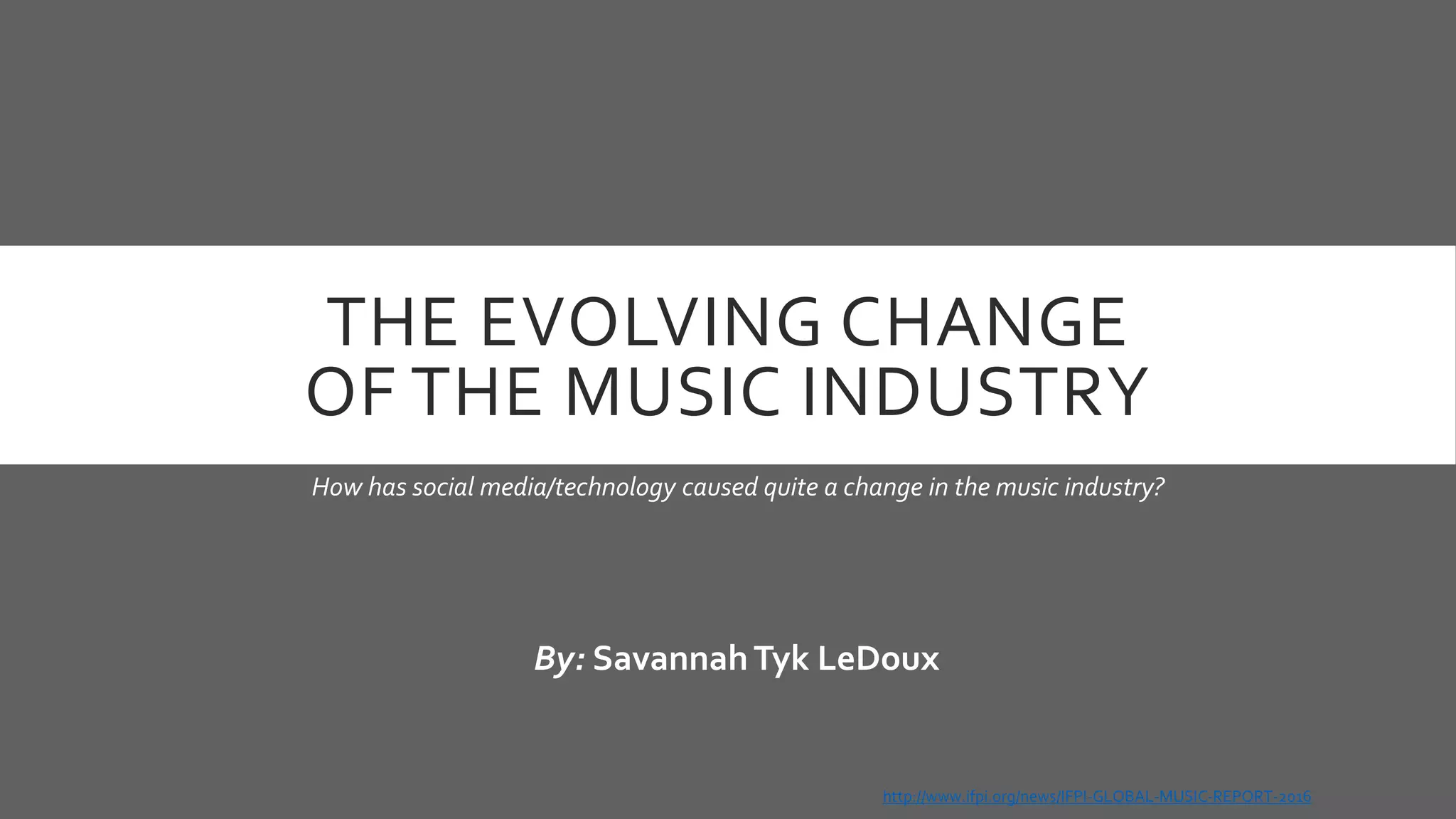 THE EVOLVING CHANGE OF THE MUSIC INDUSTRY

How has social media/technology caused quite a change in the music industry?

By: Savannah Tyk LeDoux

http://www.ifpi.org/news/IFPI-GLOBAL-MUSIC-REPORT-2016